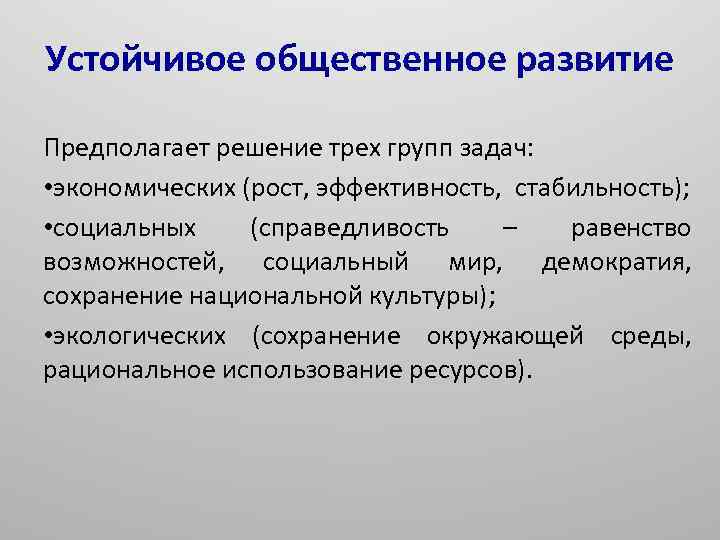 Устойчивое общественное развитие

Предполагает решение трех групп задач:
•экономических (рост, эффективность, стабильность);
•социальных (справедливость – равенство возможностей, социальный мир, демократия, сохранение национальной культуры);
•экологических (сохранение окружающей среды, рациональное использование ресурсов).